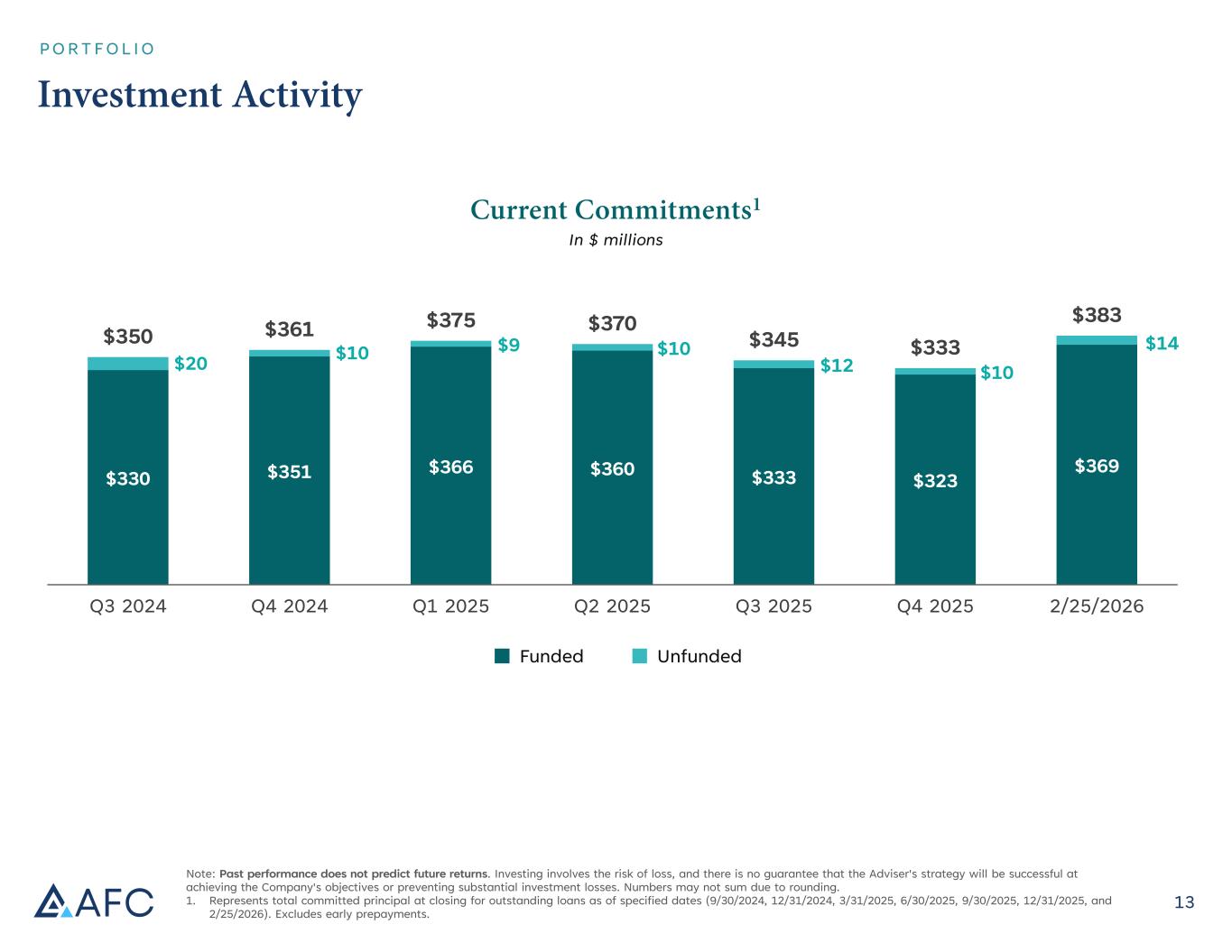 PORTFOLIO

Investment Activity

Current Commitments$^1$

In $ millions

$350 $20 $330
$361 $10 $351
$375 $9 $366
$370 $10 $360
$345 $12 $333
$333 $10 $323
$383 $14 $369

Q3 2024 Q4 2024 Q1 2025 Q2 2025 Q3 2025 Q4 2025 2/25/2026

Funded Unfunded

AFC

Note: Past performance does not predict future returns. Investing involves the risk of loss, and there is no guarantee that the Adviser's strategy will be successful at achieving the Company's objectives or preventing substantial investment losses. Numbers may not sum due to rounding.
1. Represents total committed principal at closing for outstanding loans as of specified dates (9/30/2024, 12/31/2024, 3/31/2025, 6/30/2025, 9/30/2025, 12/31/2025, and 2/25/2026). Excludes early prepayments.

13